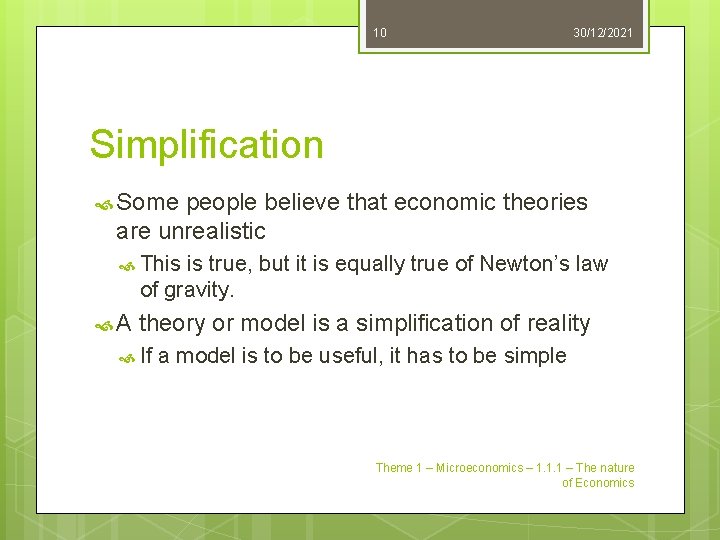 10 30/12/2021

Simplification

Some people believe that economic theories are unrealistic

This is true, but it is equally true of Newton’s law of gravity.

A theory or model is a simplification of reality

If a model is to be useful, it has to be simple

Theme 1 – Microeconomics – 1.1.1 – The nature of Economics